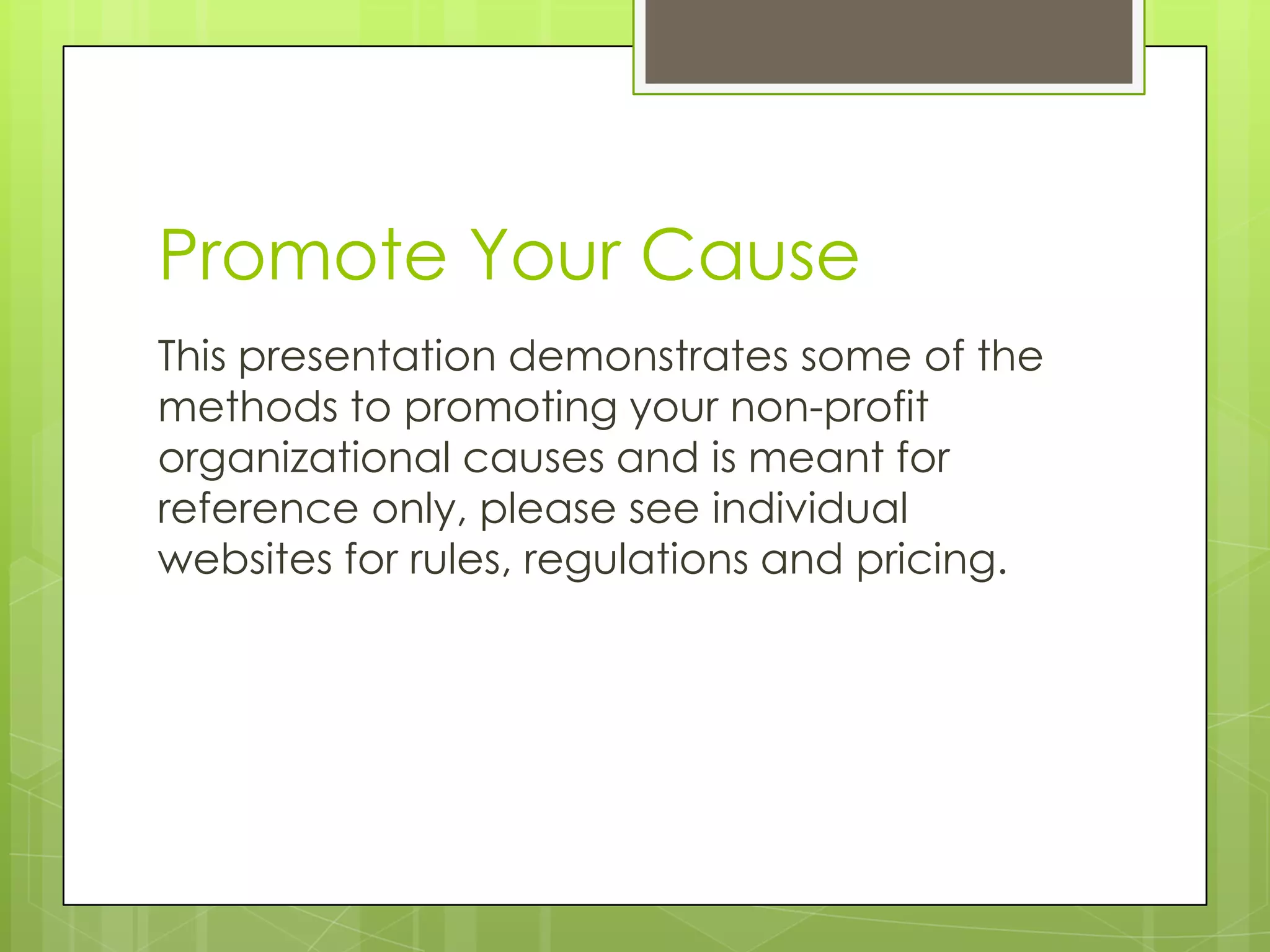 Promote Your Cause

This presentation demonstrates some of the methods to promoting your non-profit organizational causes and is meant for reference only, please see individual websites for rules, regulations and pricing.